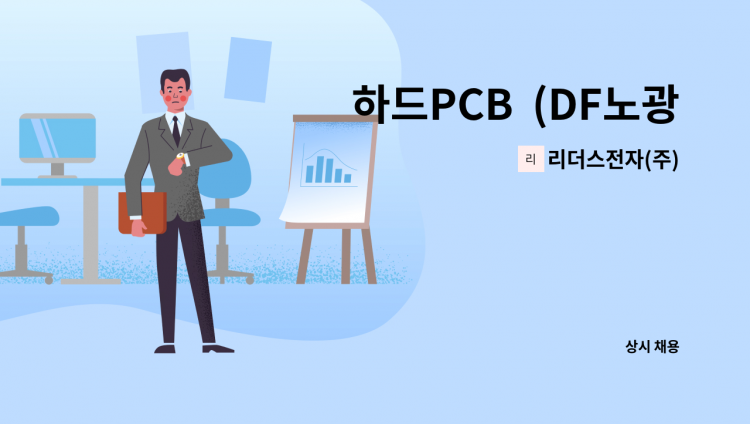 하드PCB (DF노광

리 리더스전자(주)

상시 채용